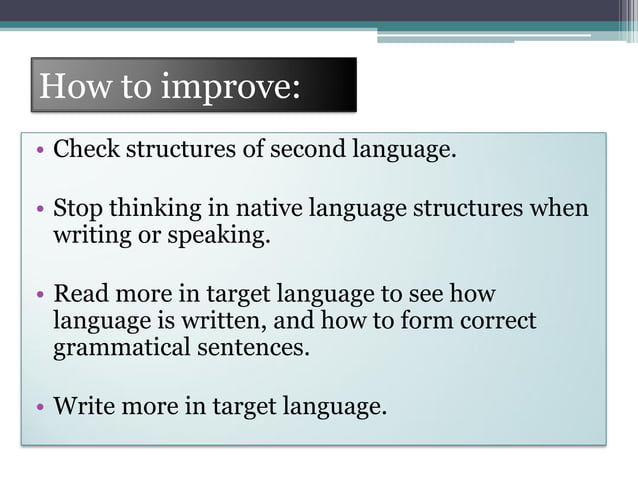 How to improve:

• Check structures of second language.

• Stop thinking in native language structures when writing or speaking.

• Read more in target language to see how language is written, and how to form correct grammatical sentences.

• Write more in target language.